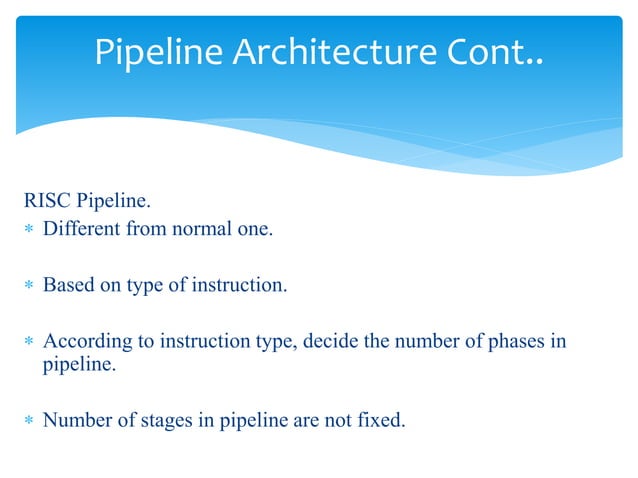 Pipeline Architecture Cont..

RISC Pipeline.

* Different from normal one.

* Based on type of instruction.

* According to instruction type, decide the number of phases in pipeline.

* Number of stages in pipeline are not fixed.